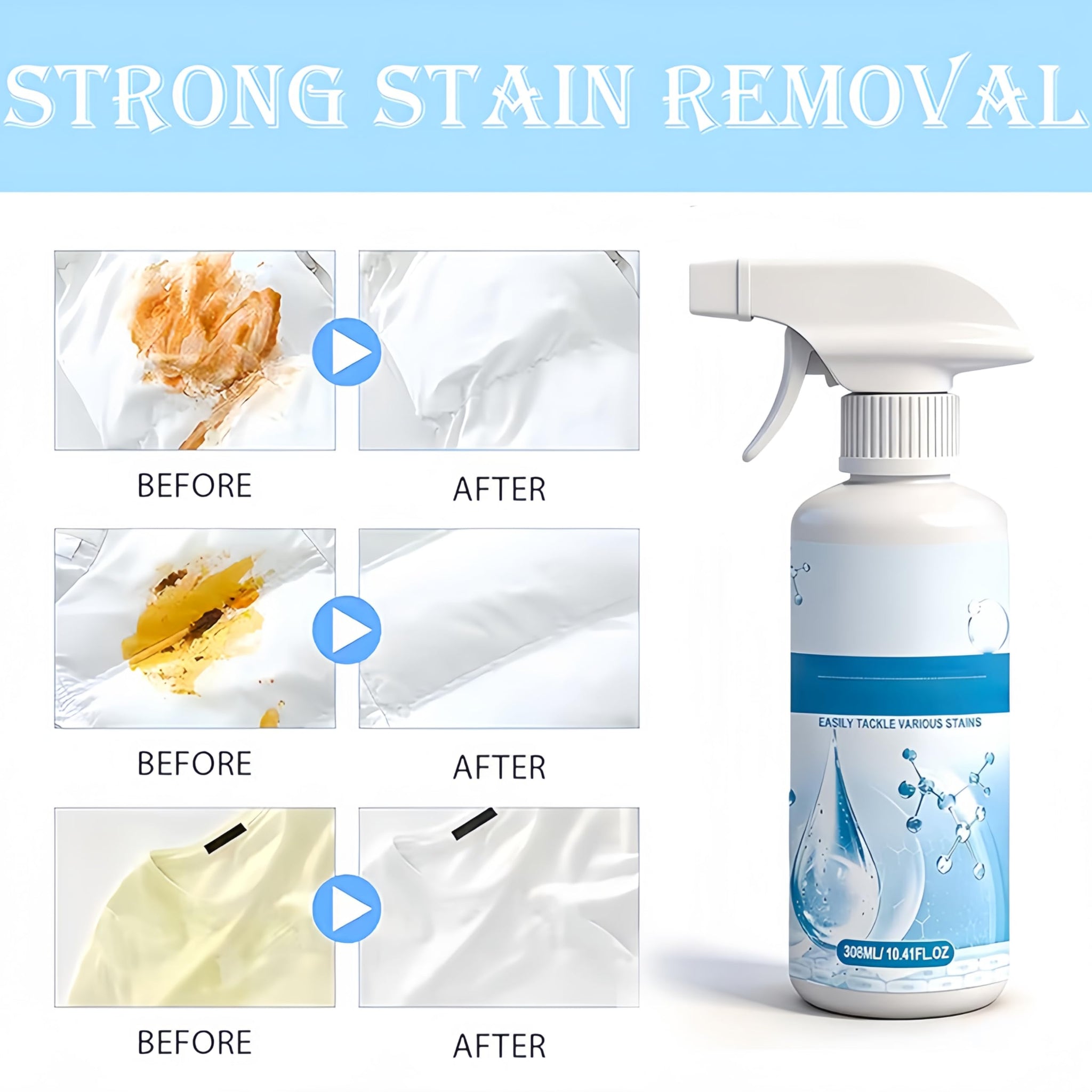 STRONG STAIN REMOVAL

BEFORE AFTER

BEFORE AFTER

BEFORE AFTER

EASILY TACKLE VARIOUS STAINS

308ML/ 10.41FL.OZ